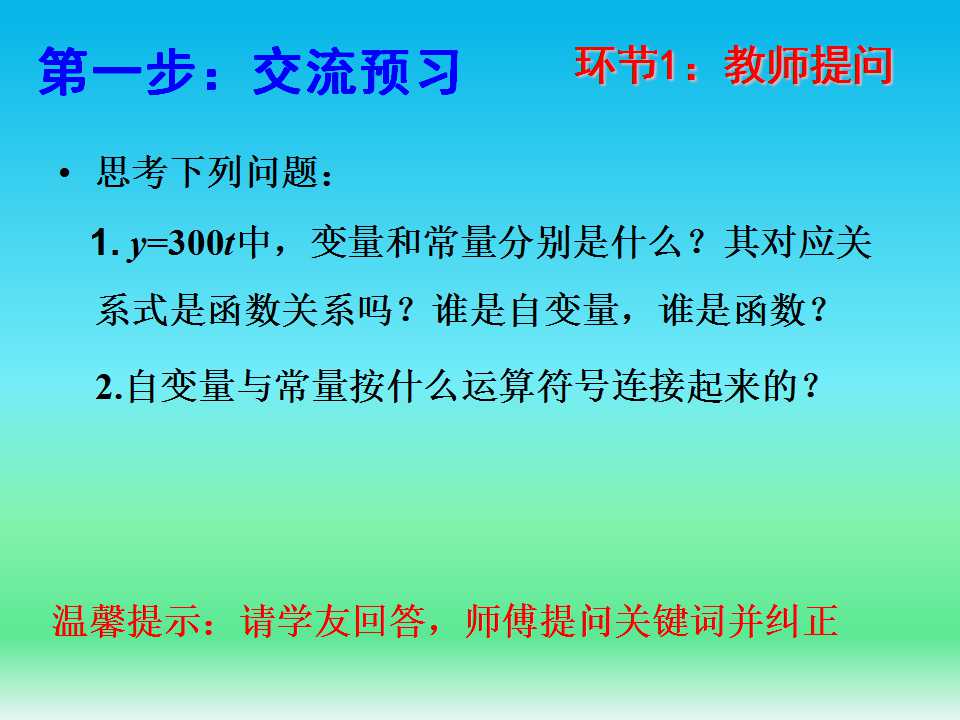 第一步：交流预习

环节1：教师提问

• 思考下列问题：

1. $y=300t$中，变量和常量分别是什么？其对应关系式是函数关系吗？谁是自变量，谁是函数？

2.自变量与常量按什么运算符号连接起来的？

温馨提示：请学友回答，师傅提问关键词并纠正